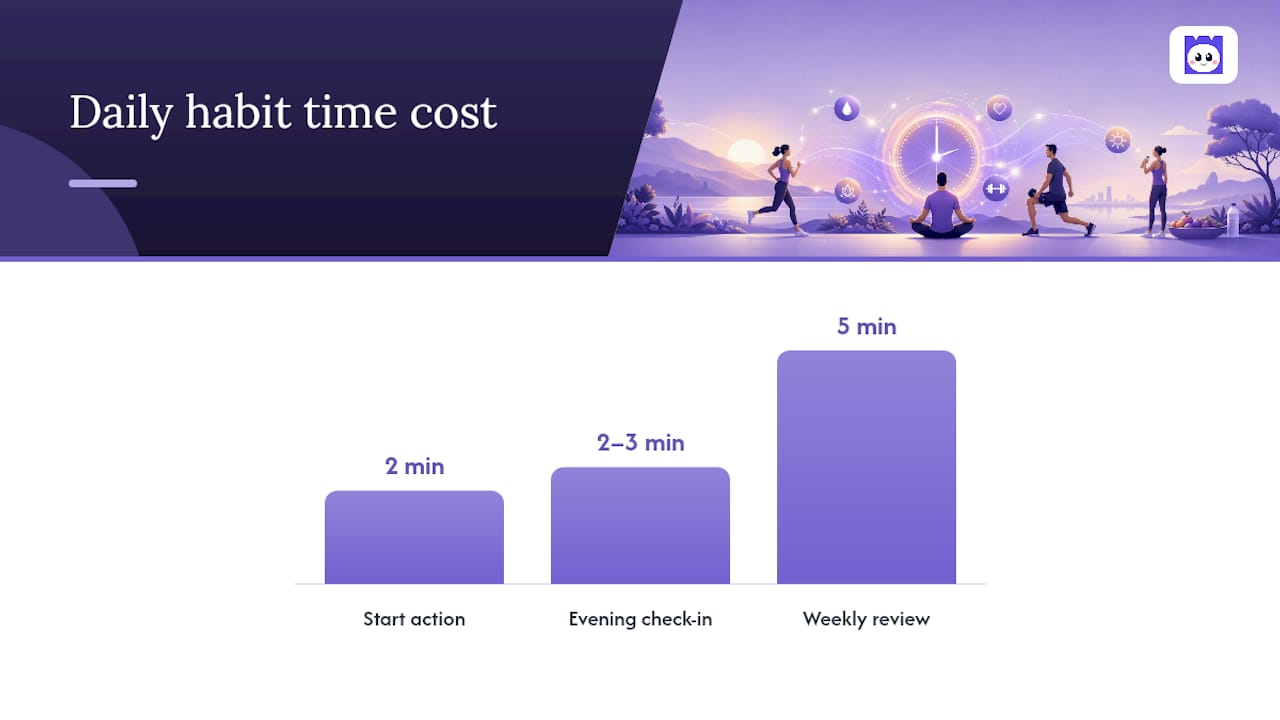 Daily habit time cost

2 min

2–3 min

5 min

Start action

Evening check-in

Weekly review